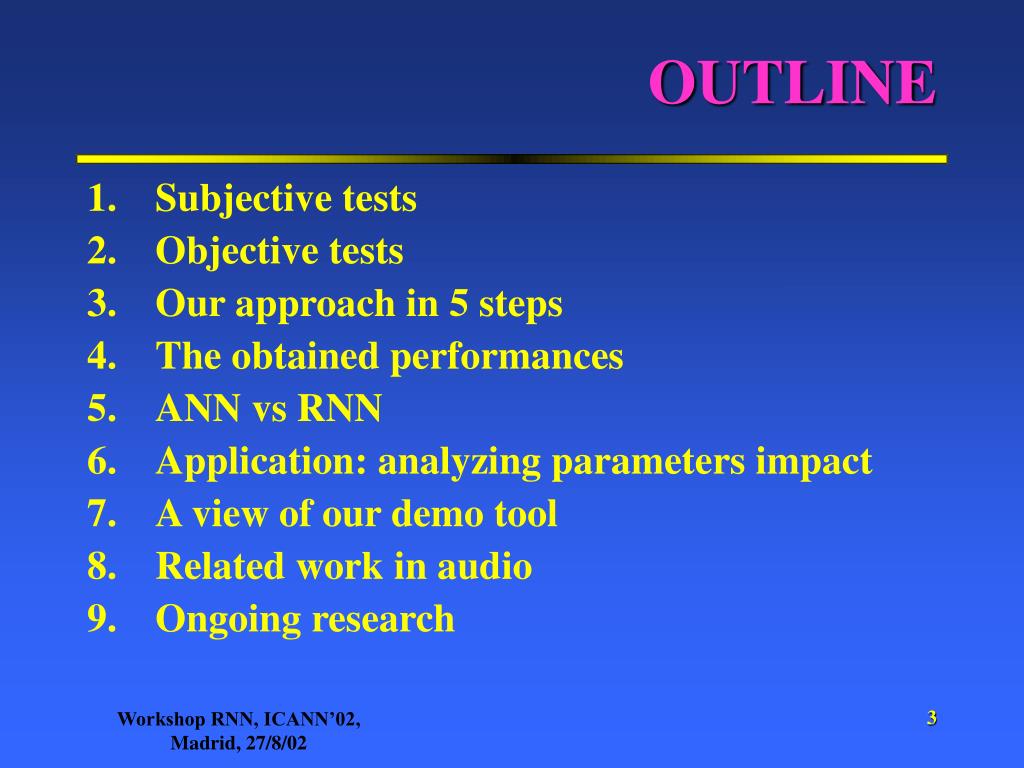 OUTLINE

1. Subjective tests
2. Objective tests
3. Our approach in 5 steps
4. The obtained performances
5. ANN vs RNN
6. Application: analyzing parameters impact
7. A view of our demo tool
8. Related work in audio
9. Ongoing research

Workshop RNN, ICANN'02, Madrid, 27/8/02

3